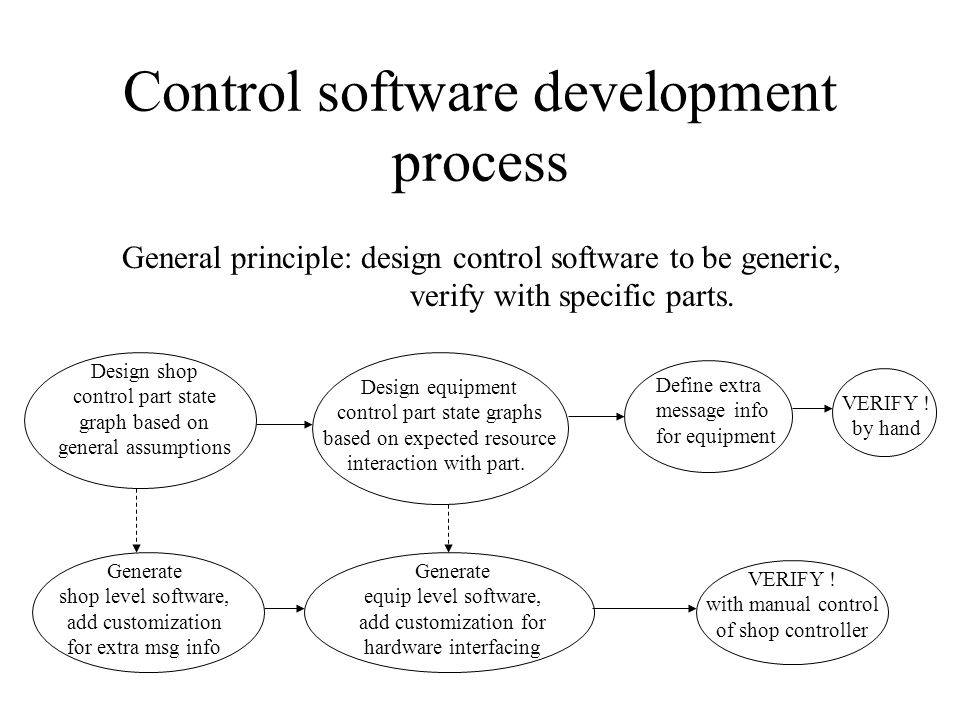 Control software development process

General principle: design control software to be generic, verify with specific parts.

Design shop control part state graph based on general assumptions

Design equipment control part state graphs based on expected resource interaction with part.

Define extra message info for equipment

VERIFY ! by hand

Generate shop level software, add customization for extra msg info

Generate equip level software, add customization for hardware interfacing

VERIFY ! with manual control of shop controller